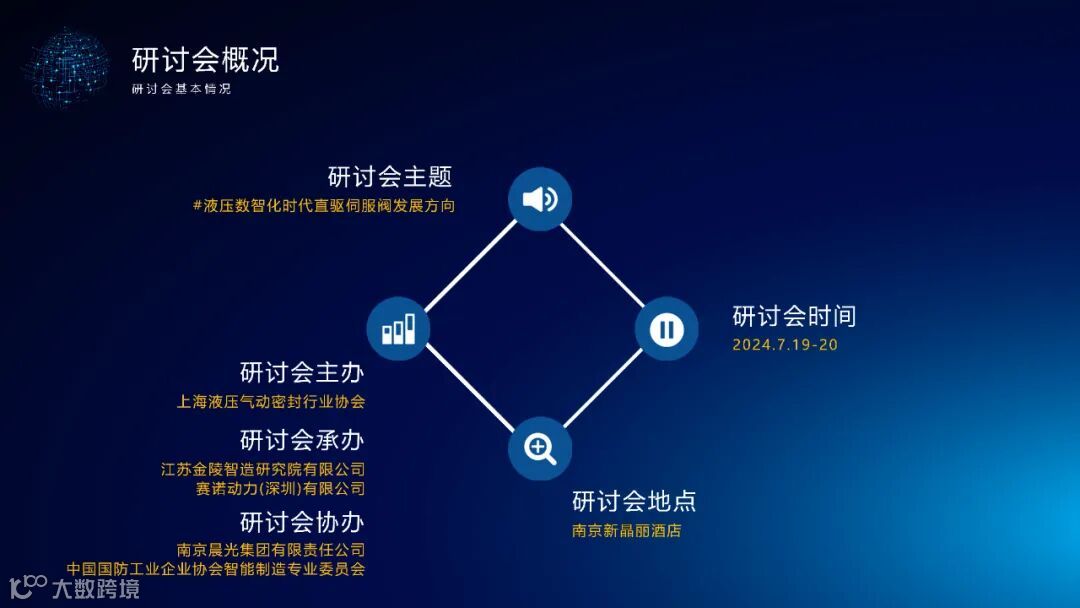 研讨会概况
研讨会基本情况

研讨会主题
#液压数智化时代直驱伺服阀发展方向

研讨会时间
2024.7.19-20

研讨会主办
上海液压气动密封行业协会

研讨会承办
江苏金陵智造研究院有限公司
赛诺动力(深圳)有限公司

研讨会协办
南京晨光集团有限责任公司
中国国防工业企业协会智能制造专业委员会

研讨会地点
南京新晶丽酒店

大数跨境